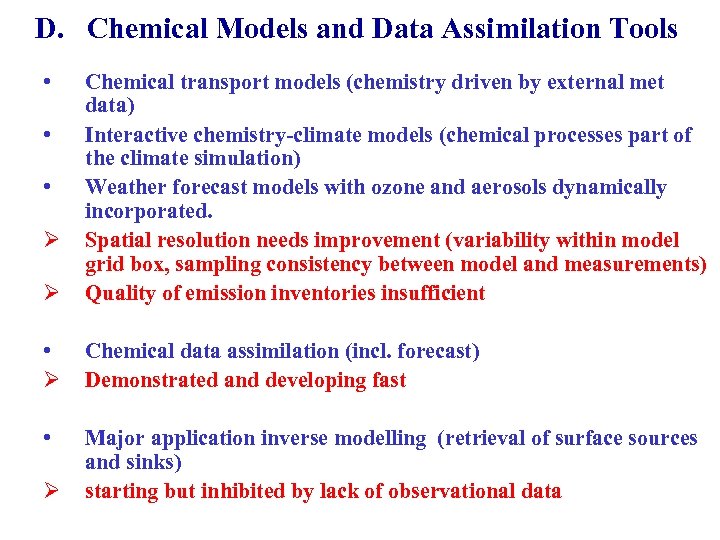 D. Chemical Models and Data Assimilation Tools

• Chemical transport models (chemistry driven by external met data)
• Interactive chemistry-climate models (chemical processes part of the climate simulation)
• Weather forecast models with ozone and aerosols dynamically incorporated.
➢ Spatial resolution needs improvement (variability within model grid box, sampling consistency between model and measurements)
➢ Quality of emission inventories insufficient

• Chemical data assimilation (incl. forecast)
➢ Demonstrated and developing fast

• Major application inverse modelling (retrieval of surface sources and sinks)
➢ starting but inhibited by lack of observational data